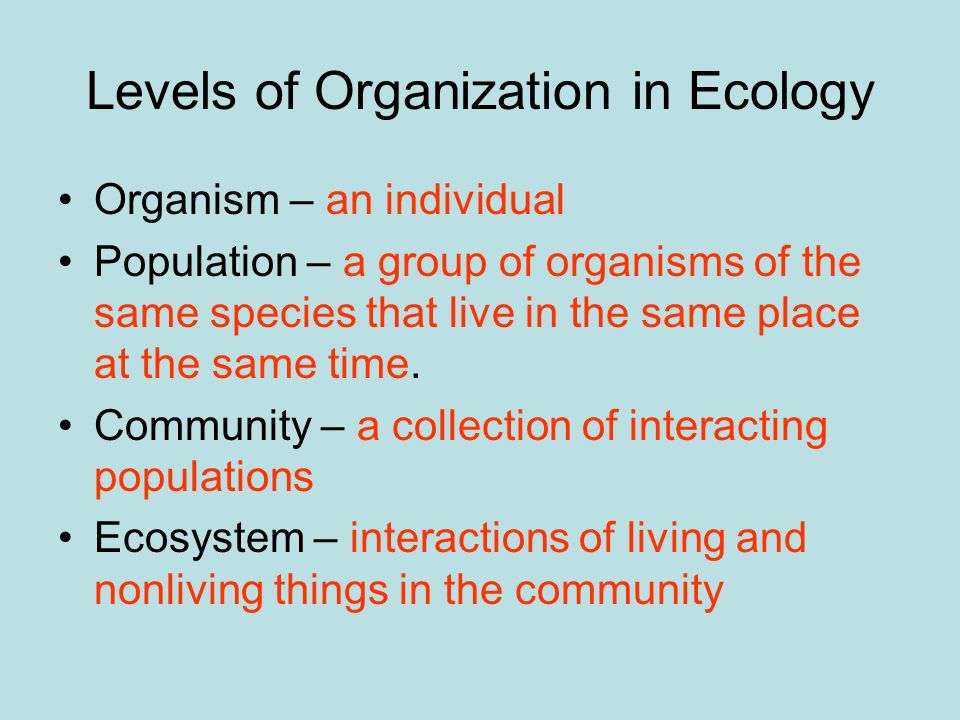 Levels of Organization in Ecology

• Organism – an individual
• Population – a group of organisms of the same species that live in the same place at the same time.
• Community – a collection of interacting populations
• Ecosystem – interactions of living and nonliving things in the community